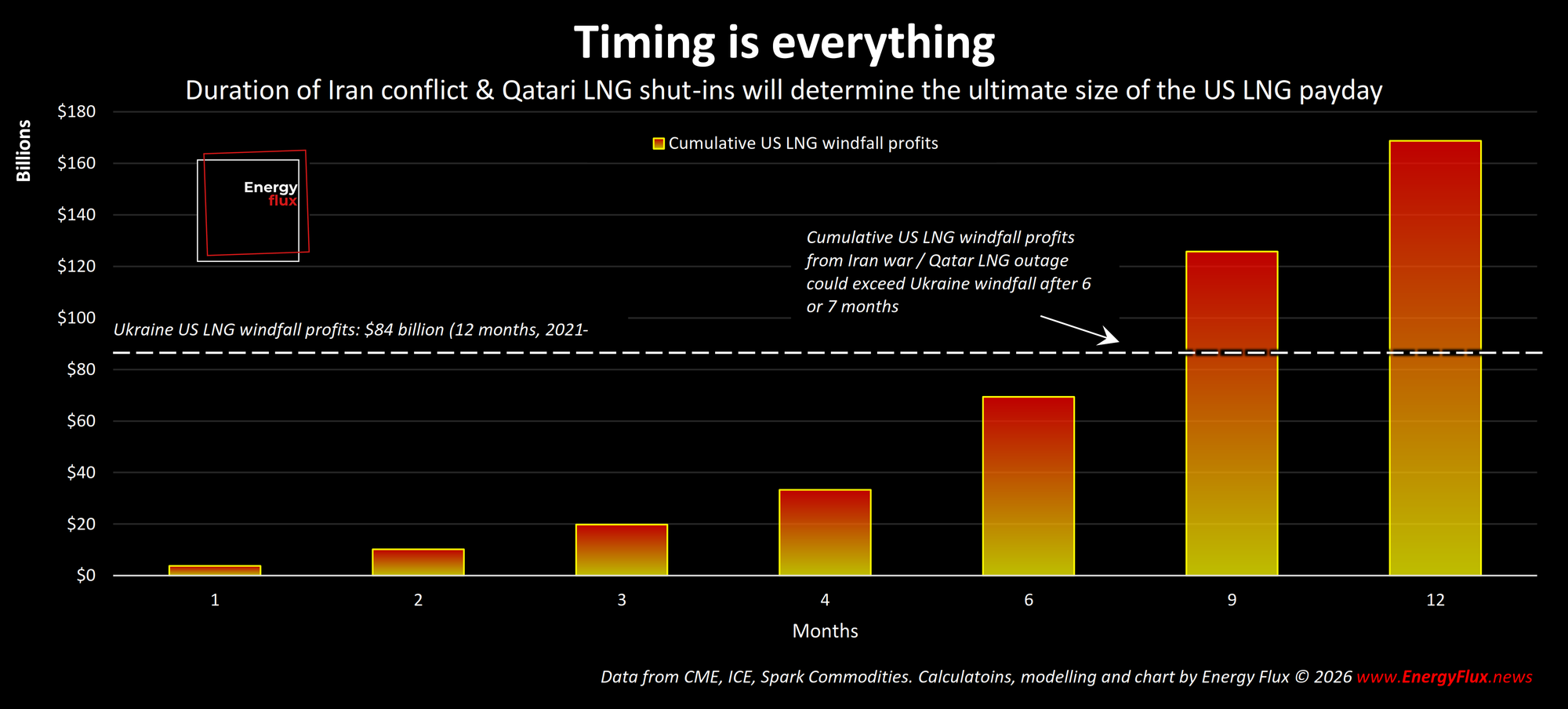 Timing is everything

Duration of Iran conflict & Qatari LNG shut-ins will determine the ultimate size of the US LNG payday

Billions

$180
$160
$140
$120
$100
$80
$60
$40
$20
$0

Energy flux

Cumulative US LNG windfall profits

Cumulative US LNG windfall profits from Iran war / Qatar LNG outage could exceed Ukraine windfall after 6 or 7 months

Ukraine US LNG windfall profits: $84 billion (12 months, 2021-

1
2
3
4
6
9
12

Months

Data from CME, ICE, Spark Commodities. Calculatoins, modelling and chart by Energy Flux © 2026 www.EnergyFlux.news